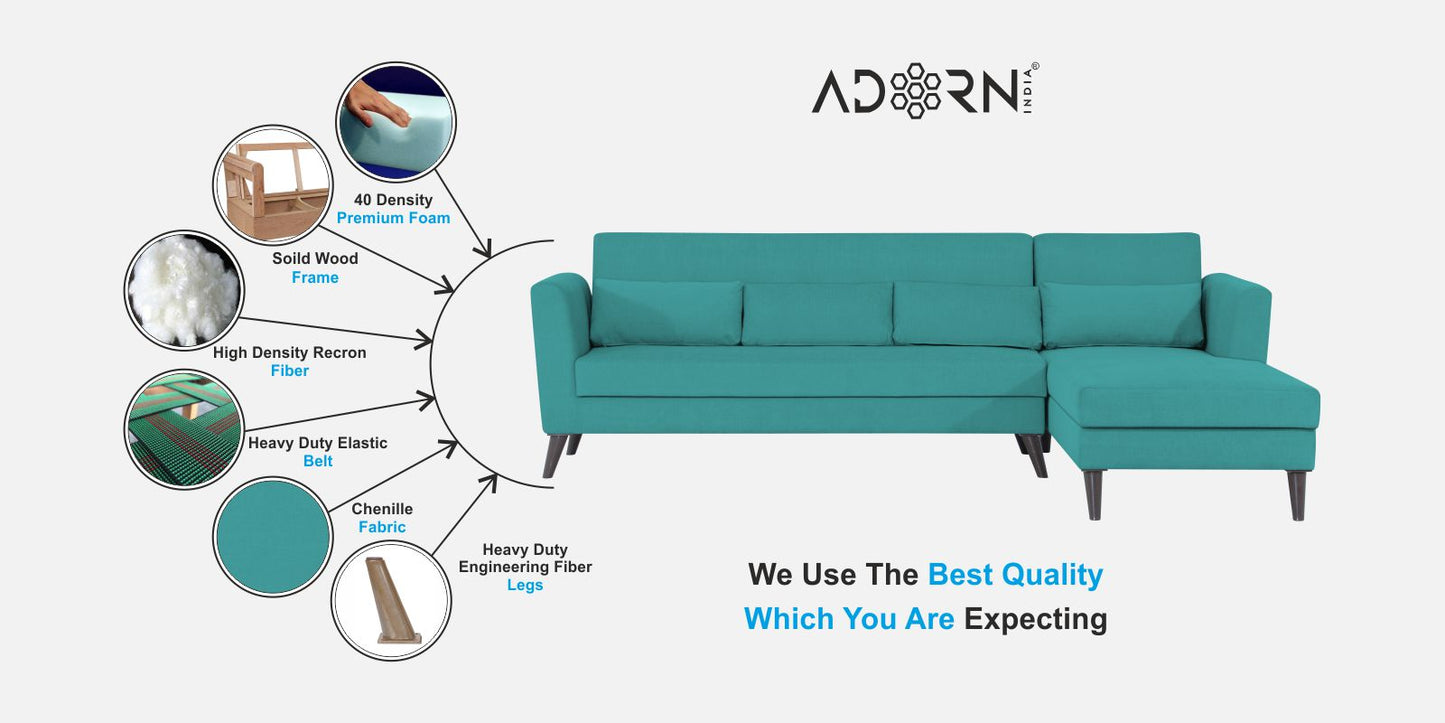 ADORN INDIA®

40 Density
Premium Foam

Soild Wood
Frame

High Density Recron
Fiber

Heavy Duty Elastic
Belt

Chenille
Fabric

Heavy Duty
Engineering Fiber
Legs

We Use The Best Quality
Which You Are Expecting